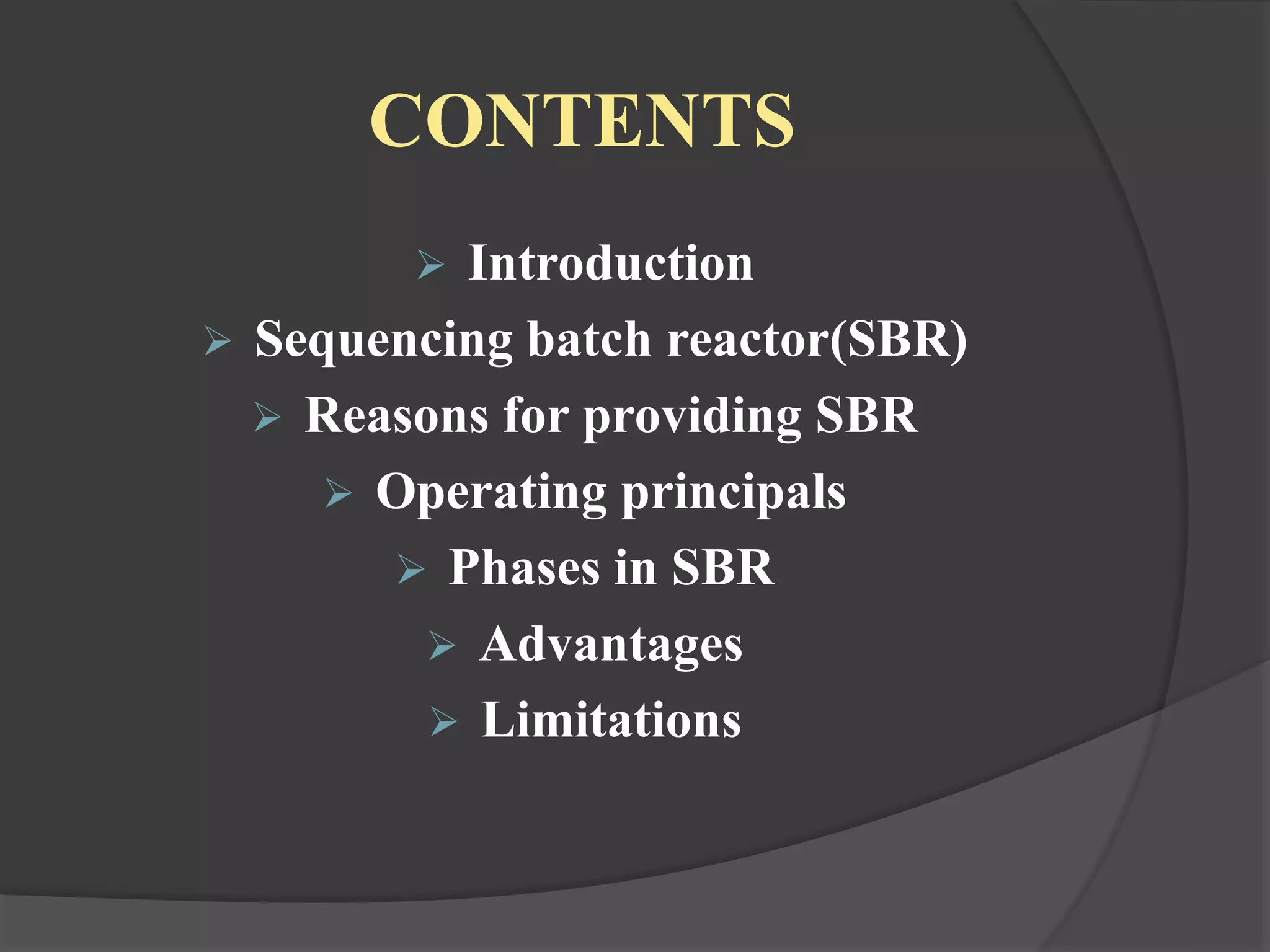 CONTENTS

➢ Introduction
➢ Sequencing batch reactor(SBR)
➢ Reasons for providing SBR
➢ Operating principals
➢ Phases in SBR
➢ Advantages
➢ Limitations